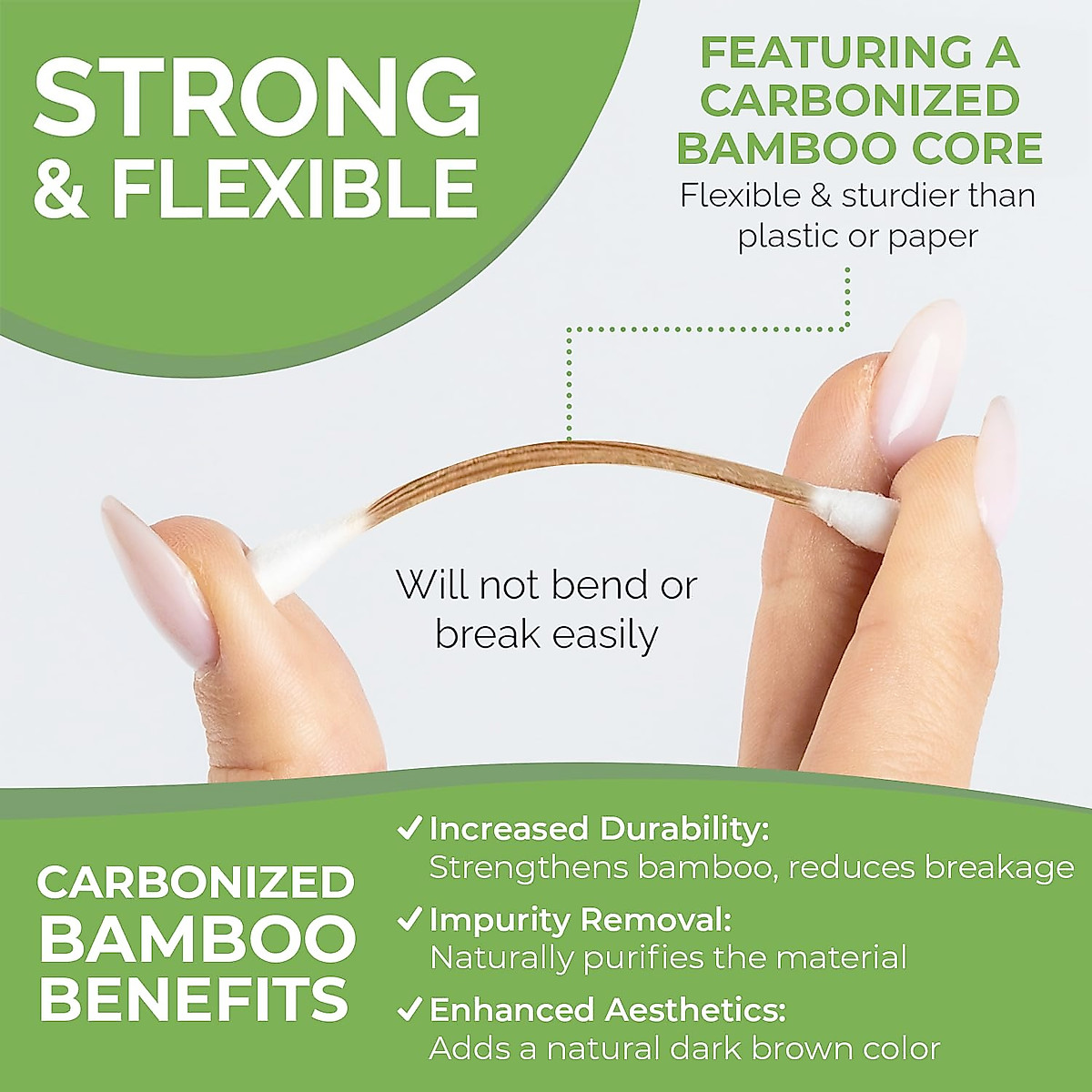 STRONG & FLEXIBLE

FEATURING A CARBONIZED BAMBOO CORE
Flexible & sturdier than plastic or paper

Will not bend or break easily

CARBONIZED BAMBOO BENEFITS

✓ Increased Durability:
Strengthens bamboo, reduces breakage

✓ Impurity Removal:
Naturally purifies the material

✓ Enhanced Aesthetics:
Adds a natural dark brown color